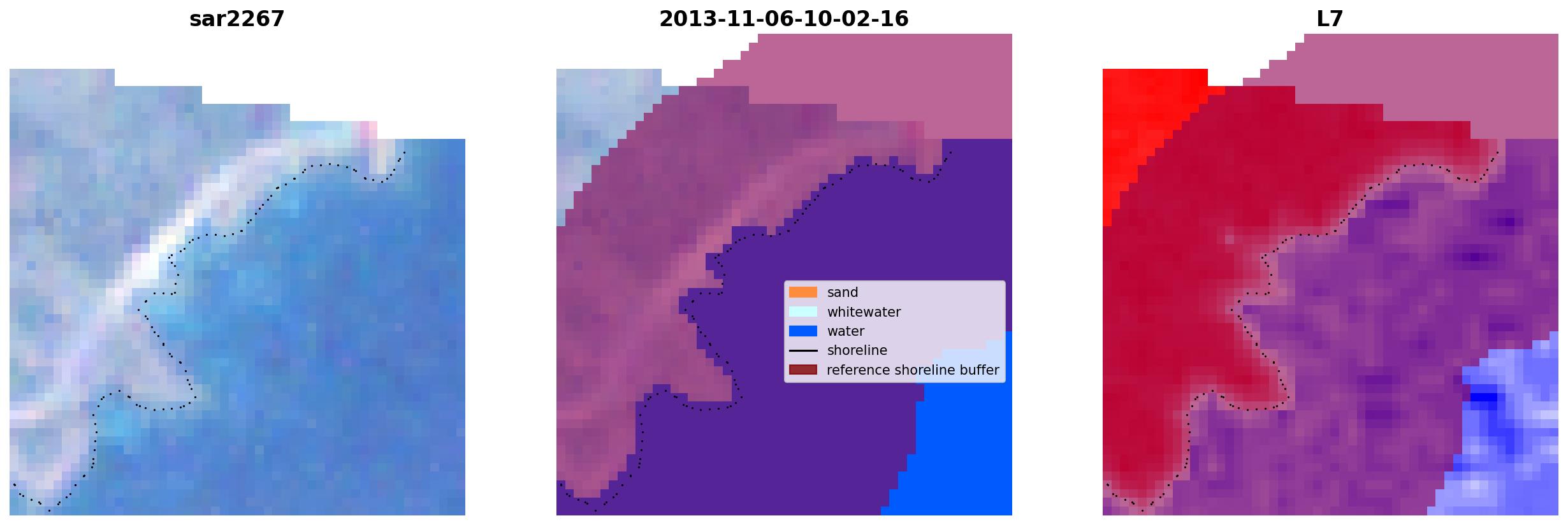 sar2267

2013-11-06-10-02-16

sand
whitewater
water
shoreline
reference shoreline buffer

L7